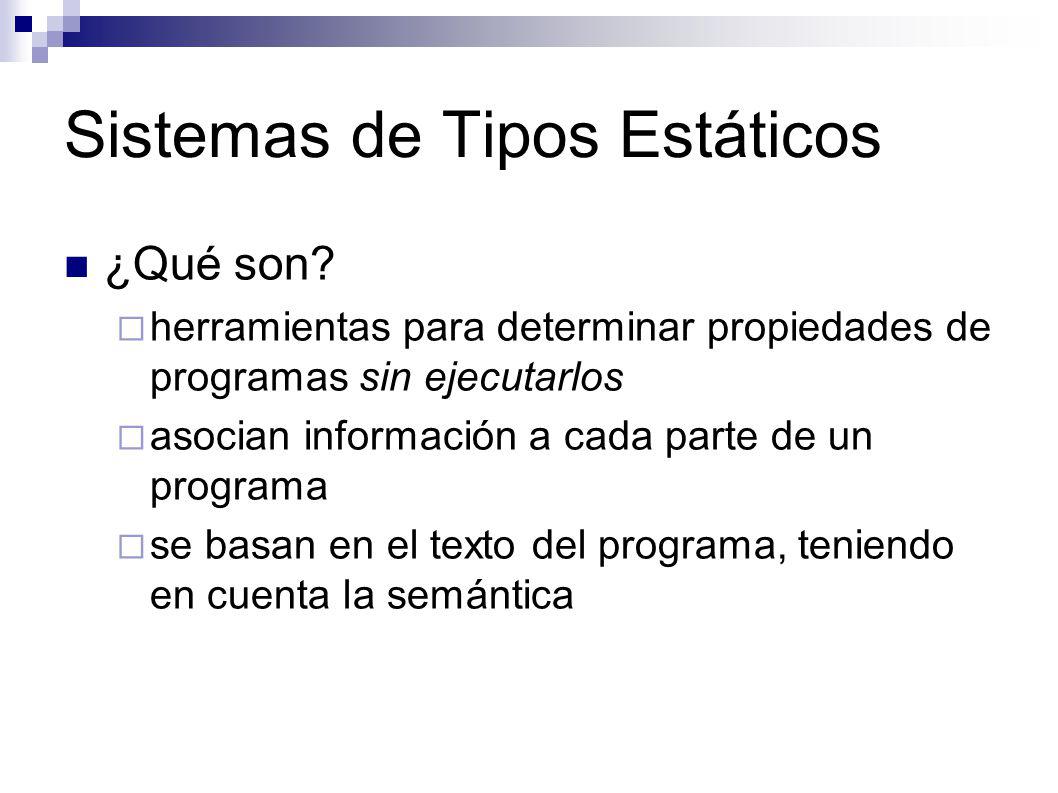 Sistemas de Tipos Estáticos

¿Qué son?

herramientas para determinar propiedades de programas sin ejecutarlos

asocian información a cada parte de un programa

se basan en el texto del programa, teniendo en cuenta la semántica